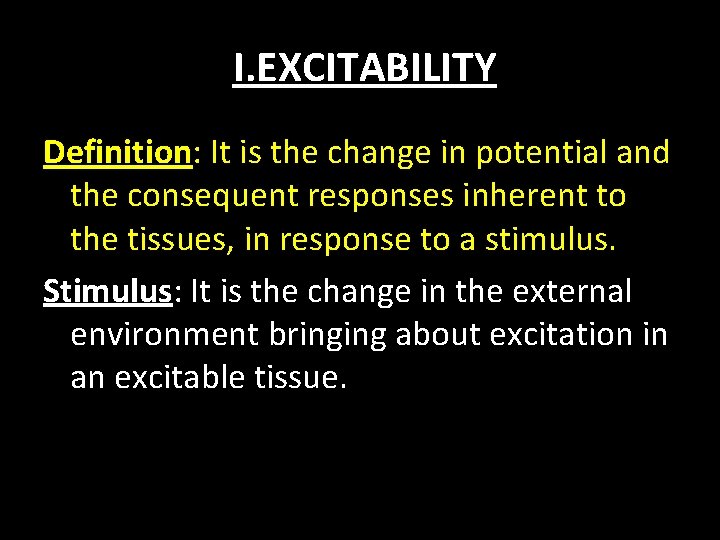 I.EXCITABILITY

Definition: It is the change in potential and the consequent responses inherent to the tissues, in response to a stimulus.

Stimulus: It is the change in the external environment bringing about excitation in an excitable tissue.